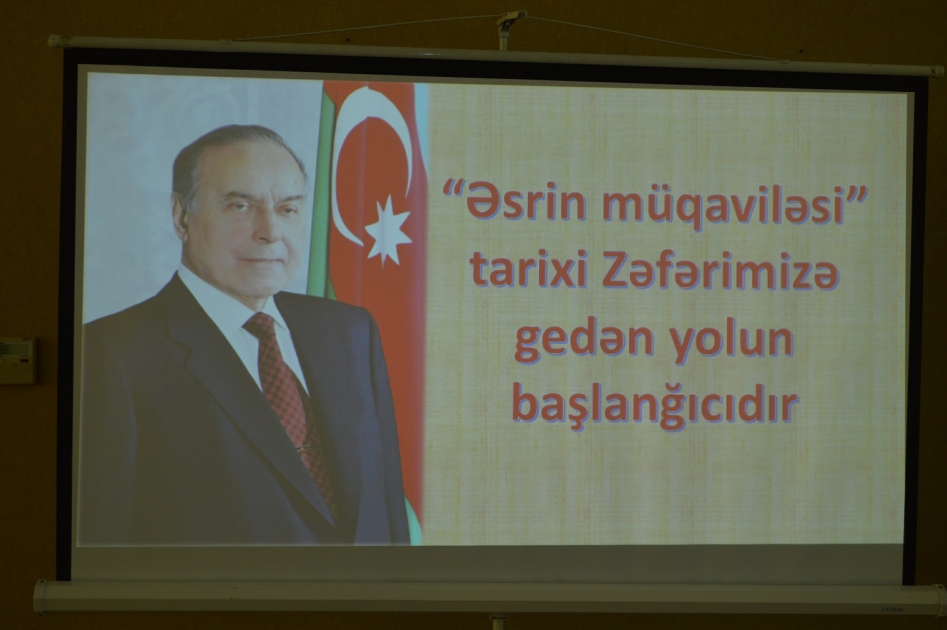 “Əsrin müqaviləsi” tarixi Zəfərimizə gedən yolun başlanğıcıdır